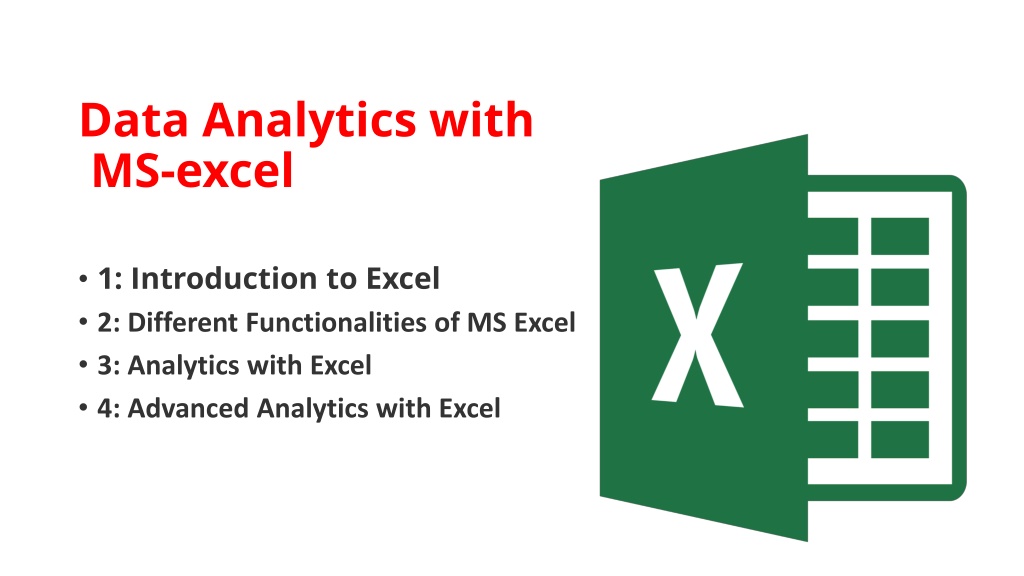 Data Analytics with
MS-excel

• 1: Introduction to Excel
• 2: Different Functionalities of MS Excel
• 3: Analytics with Excel
• 4: Advanced Analytics with Excel

X